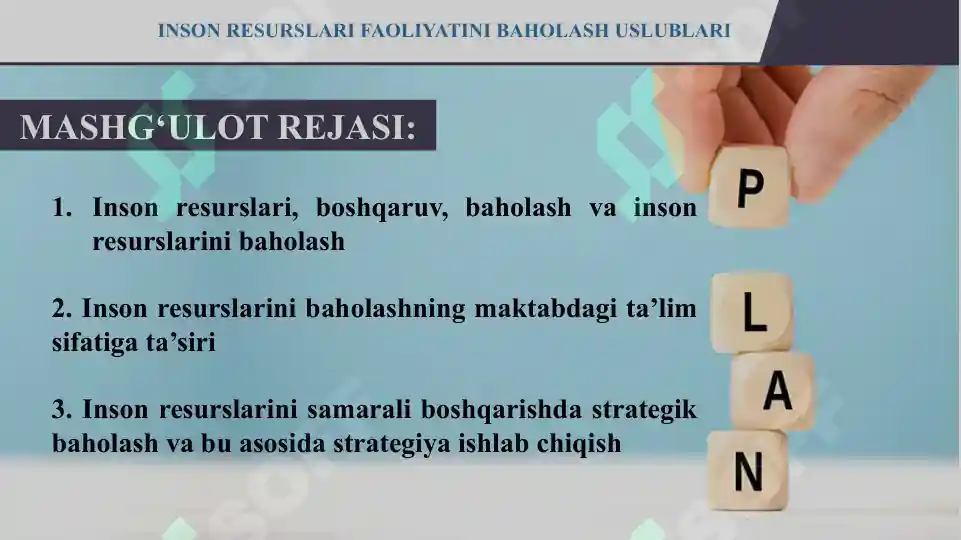 INSON RESURSLARI FAOLIYATINI BAHOLASH USLUBLARI

MASHG‘ULOT REJASI:

1. Inson resurslari, boshqaruv, baholash va inson resurslarini baholash

2. Inson resurslarini baholashning maktabdagi ta’lim sifatiga ta’siri

3. Inson resurslarini samarali boshqarishda strategik baholash va bu asosida strategiya ishlab chiqish

P
L
A
N